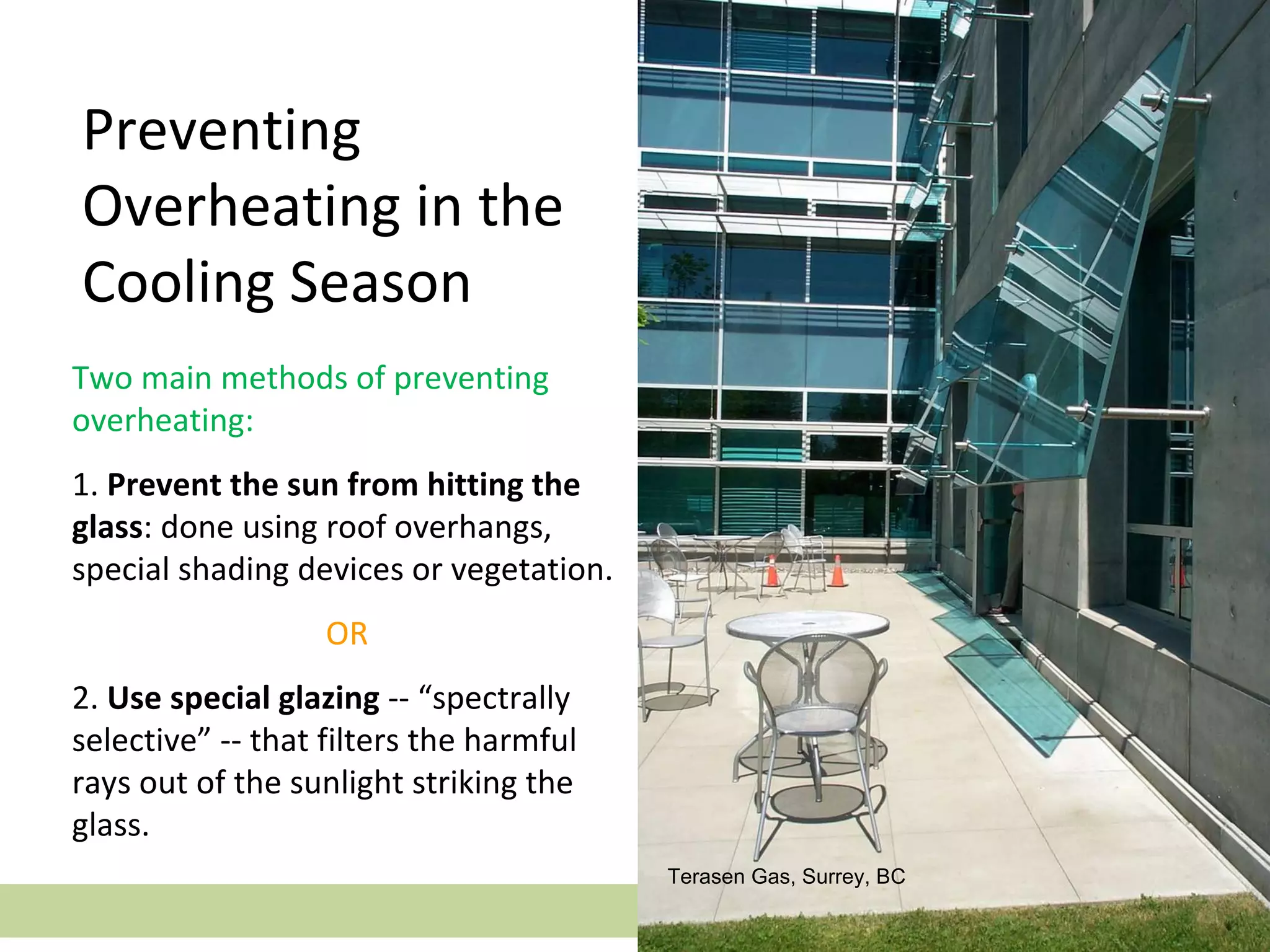 Preventing Overheating in the Cooling Season

Two main methods of preventing overheating:

1. Prevent the sun from hitting the glass: done using roof overhangs, special shading devices or vegetation.

OR

2. Use special glazing -- “spectrally selective” -- that filters the harmful rays out of the sunlight striking the glass.

Terasen Gas, Surrey, BC